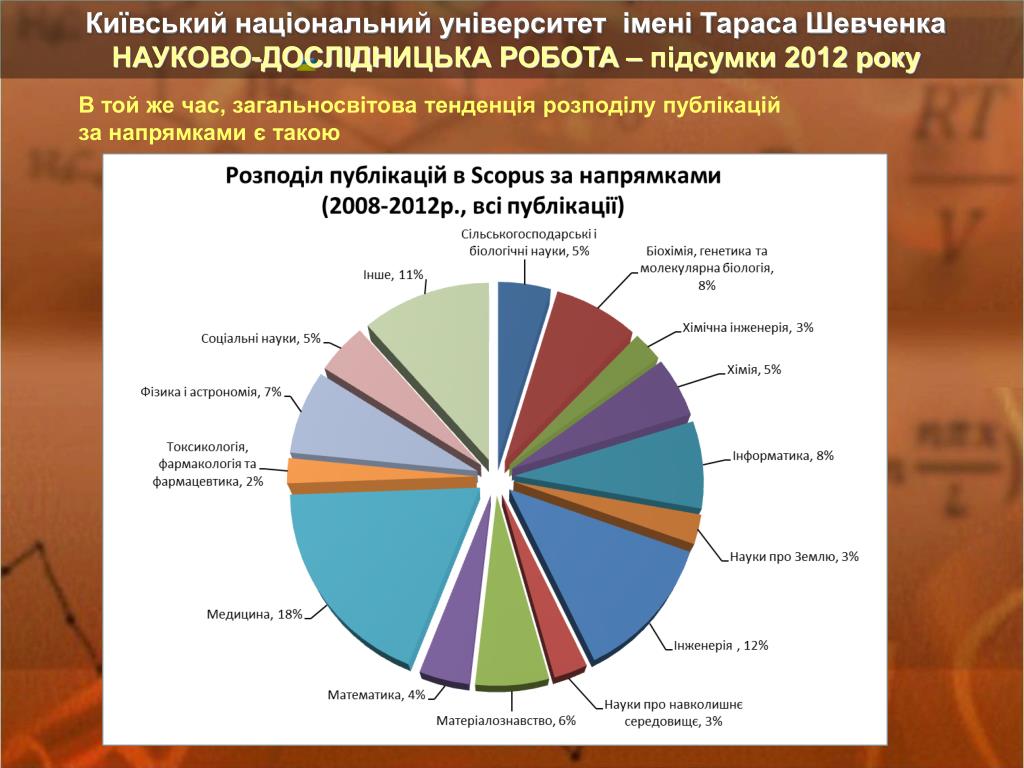 Київський національний університет імені Тараса Шевченка
НАУКОВО-ДОСЛІДНИЦЬКА РОБОТА – підсумки 2012 року

В той же час, загальносвітова тенденція розподілу публікацій за напрямками є такою

Розподіл публікацій в Scopus за напрямками
(2008-2012р., всі публікації)

Сільськогосподарські і біологічні науки, 5%
Біохімія, генетика та молекулярна біологія, 8%
Хімічна інженерія, 3%
Хімія, 5%
Інформатика, 8%
Науки про Землю, 3%
Інженерія , 12%
Науки про навколишнє середовище, 3%
Матеріалознавство, 6%
Математика, 4%
Медицина, 18%
Токсикологія, фармакологія та фармацевтика, 2%
Фізика і астрономія, 7%
Соціальні науки, 5%
Інше, 11%